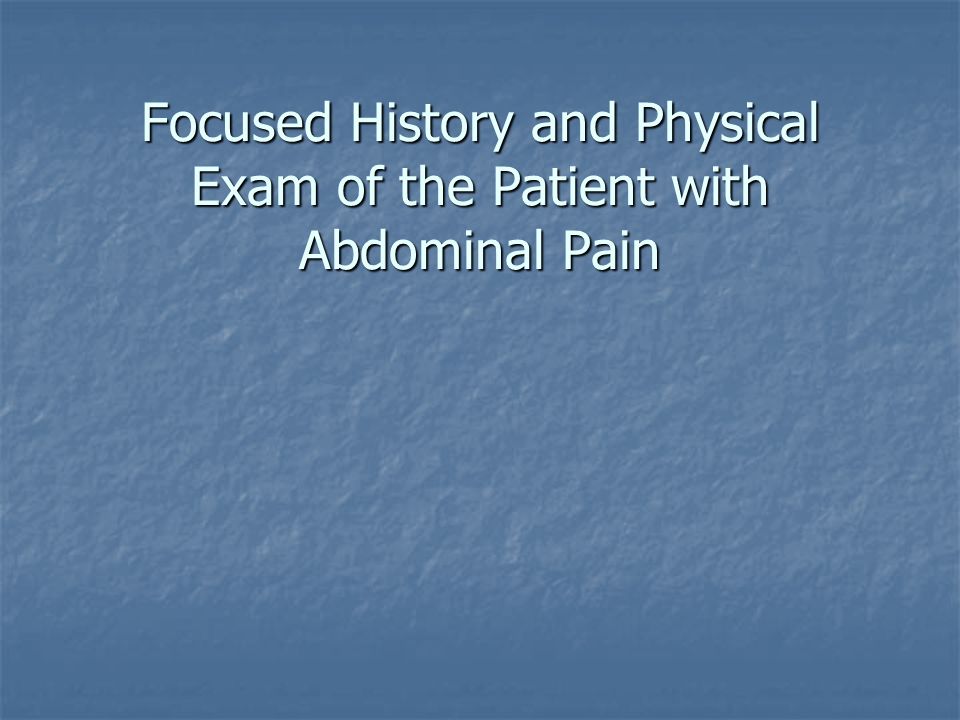 Focused History and Physical Exam of the Patient with Abdominal Pain